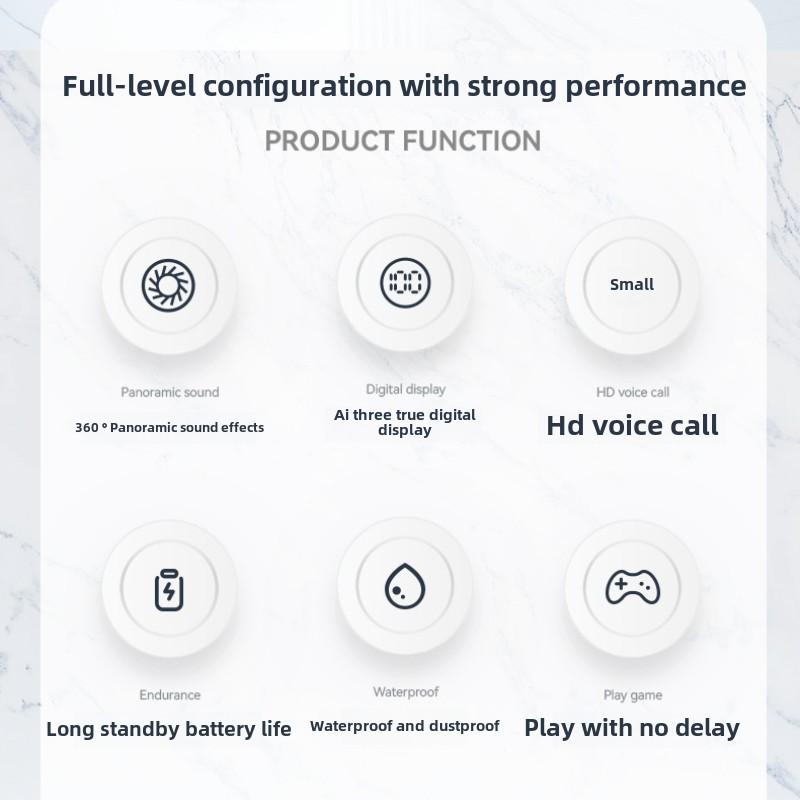 Full-level configuration with strong performance

PRODUCT FUNCTION

Panoramic sound

360 ° Panoramic sound effects

Digital display

Ai three true digital display

Small

HD voice call

Hd voice call

Endurance

Long standby battery life

Waterproof

Waterproof and dustproof

Play game

Play with no delay